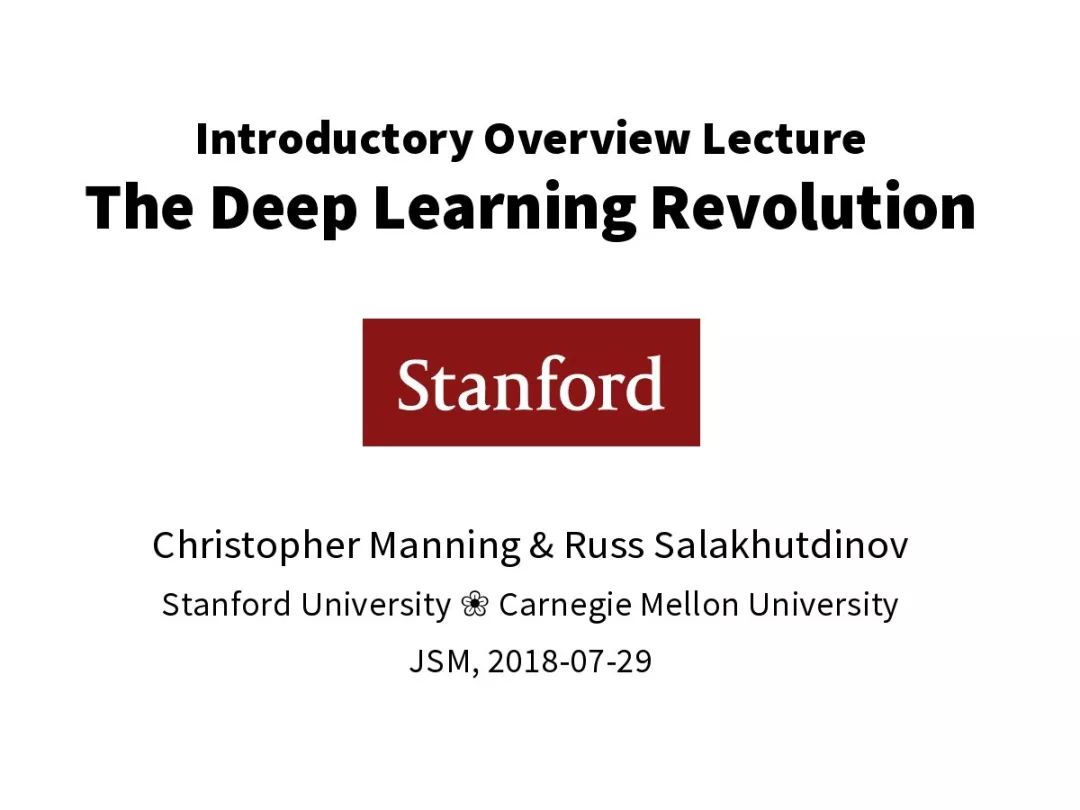 Introductory Overview Lecture
The Deep Learning Revolution

Stanford

Christopher Manning & Russ Salakhutdinov
Stanford University ❀ Carnegie Mellon University
JSM, 2018-07-29